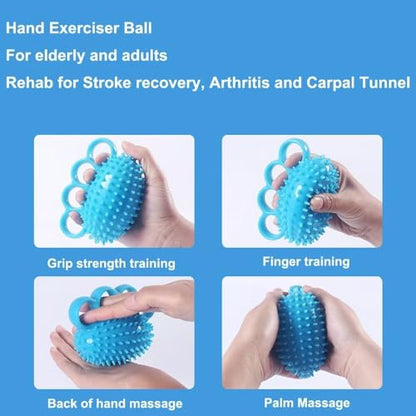 Hand Exerciser Ball

For elderly and adults

Rehab for Stroke recovery, Arthritis and Carpal Tunnel

Grip strength training

Finger training

Back of hand massage

Palm Massage